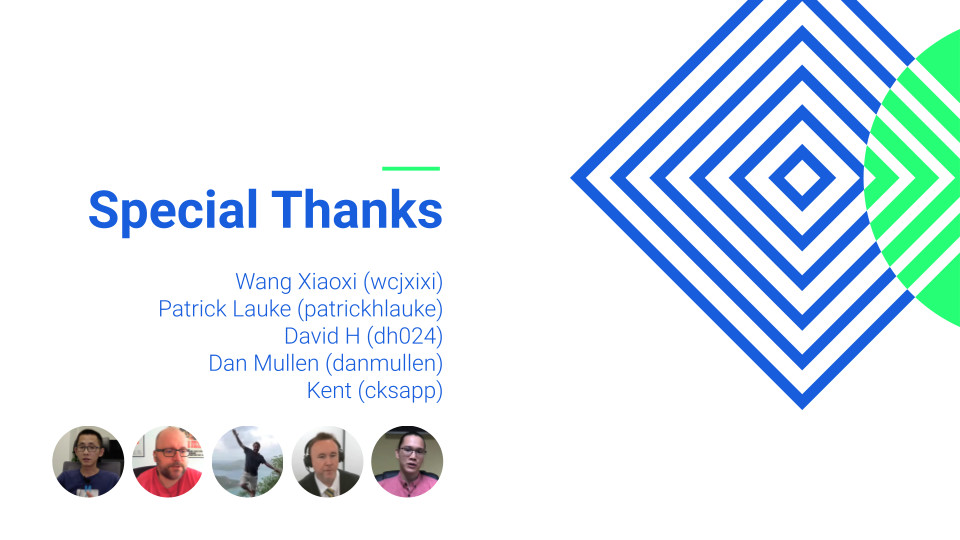 Special Thanks

Wang Xiaoxi (wcjxixi)
Patrick Lauke (patrickhlauke)
David H (dh024)
Dan Mullen (danmullen)
Kent (cksapp)